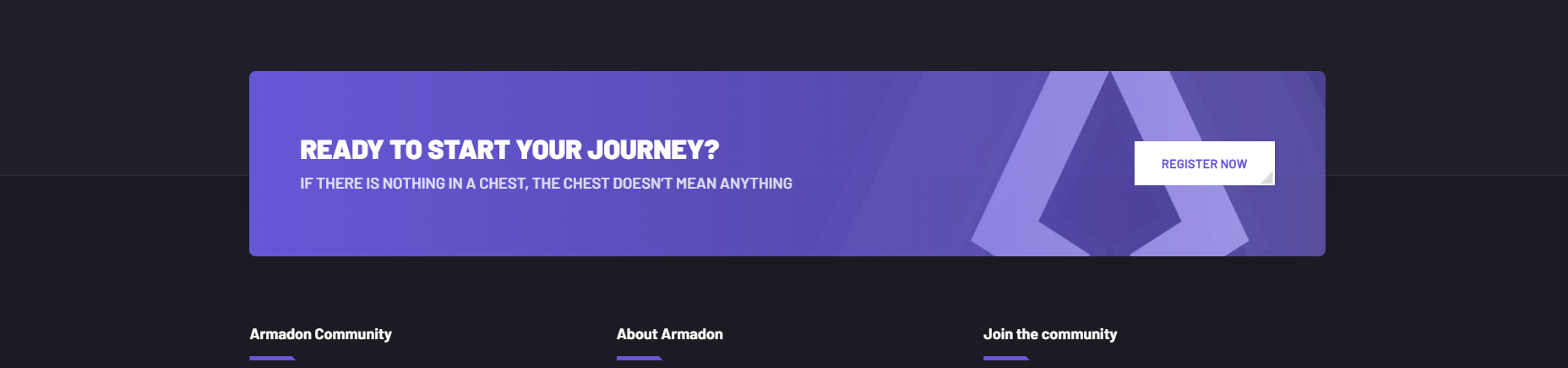 READY TO START YOUR JOURNEY?

IF THERE IS NOTHING IN A CHEST, THE CHEST DOESN'T MEAN ANYTHING

REGISTER NOW

Armadon Community

About Armadon

Join the community